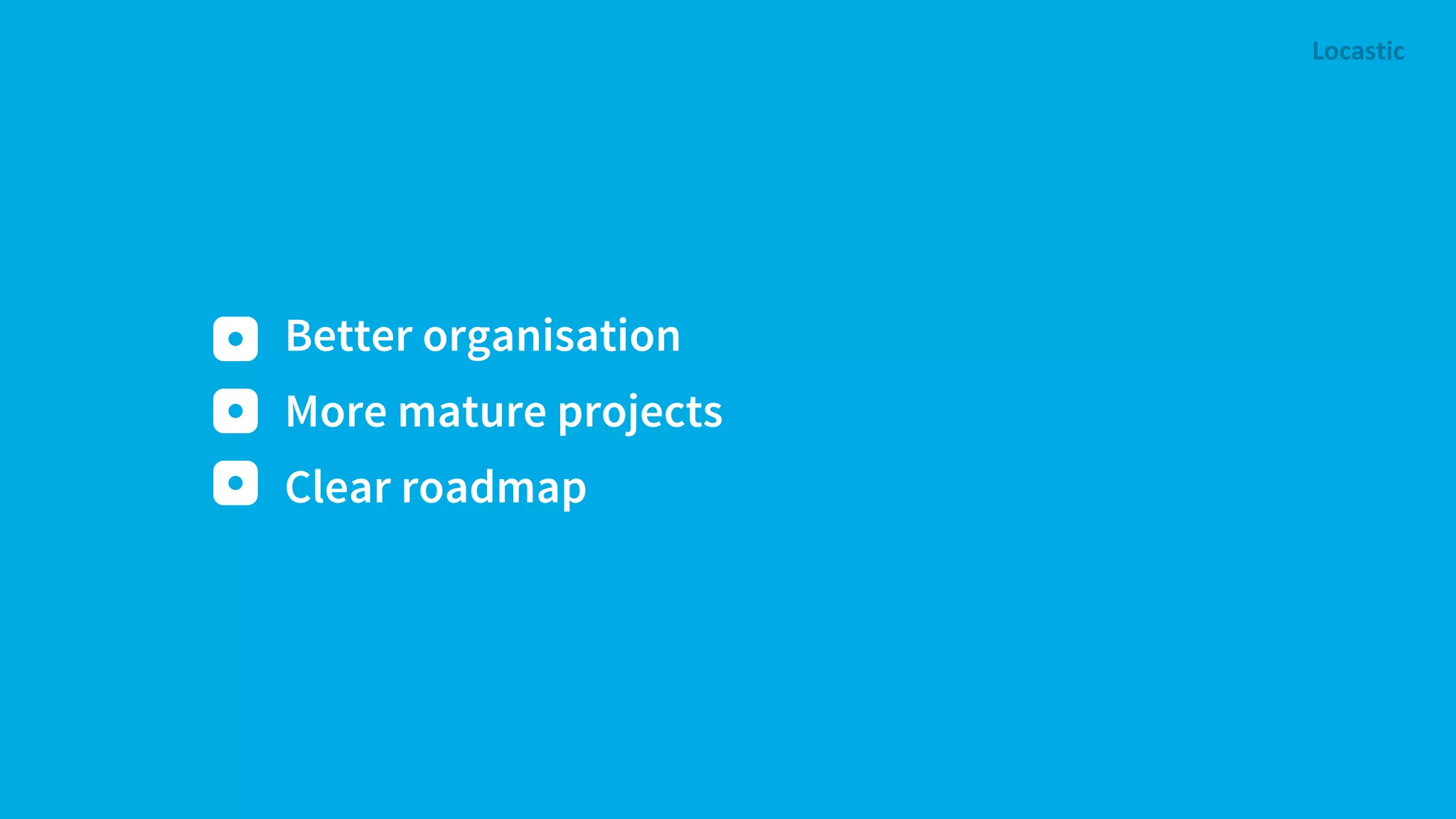 Locastic

Better organisation
More mature projects
Clear roadmap